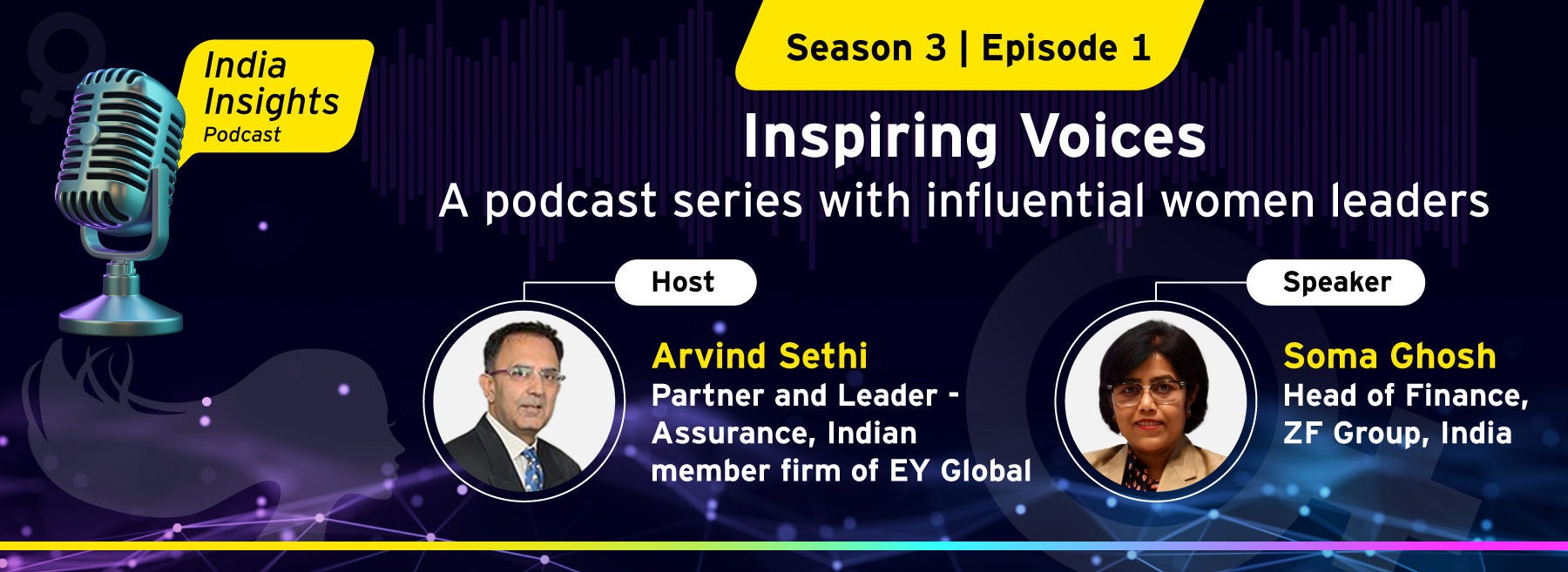 India Insights Podcast

Season 3 | Episode 1

Inspiring Voices
A podcast series with influential women leaders

Host

Arvind Sethi
Partner and Leader - Assurance, Indian member firm of EY Global

Speaker

Soma Ghosh
Head of Finance, ZF Group, India